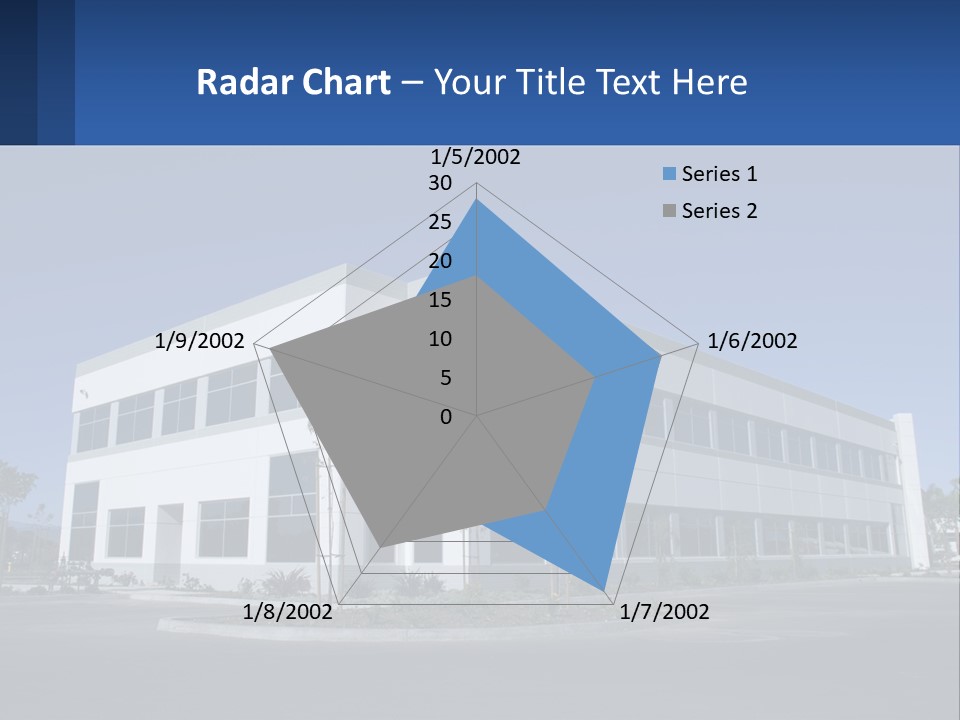 Radar Chart – Your Title Text Here

1/5/2002
30
25
20
15
10
5
0
1/6/2002
1/7/2002
1/8/2002
1/9/2002

Series 1
Series 2